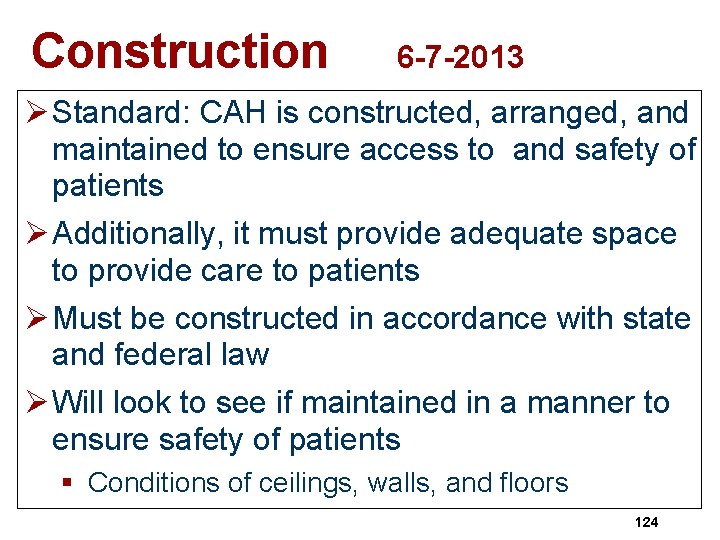 Construction 6-7-2013

➢ Standard: CAH is constructed, arranged, and maintained to ensure access to  and safety of patients

➢ Additionally, it must provide adequate space to provide care to patients

➢ Must be constructed in accordance with state and federal law

➢ Will look to see if maintained in a manner to ensure safety of patients

▪ Conditions of ceilings, walls, and floors

124